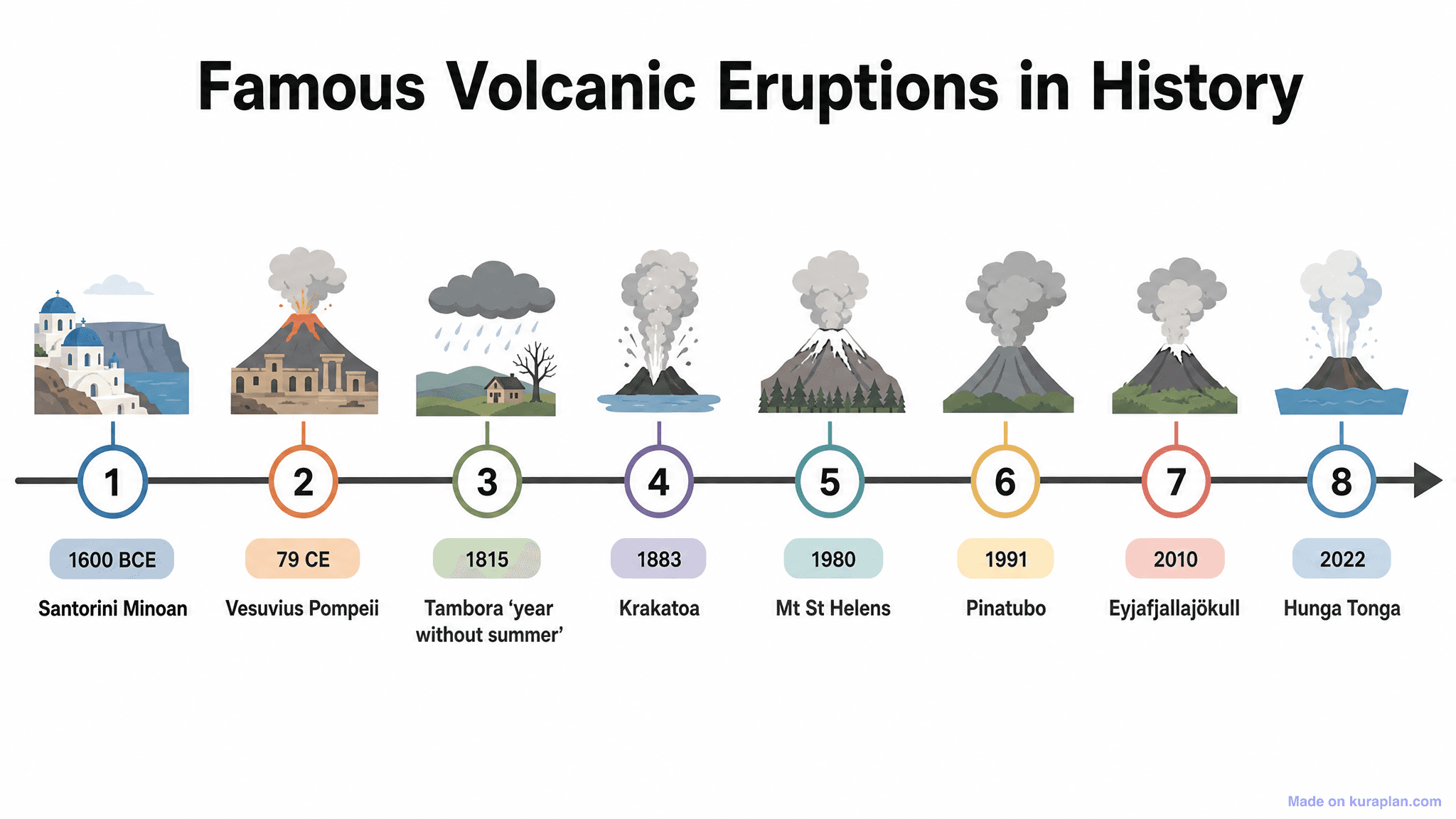 Famous Volcanic Eruptions in History

1
1600 BCE
Santorini Minoan

2
79 CE
Vesuvius Pompeii

3
1815
Tambora ‘year without summer’

4
1883
Krakatoa

5
1980
Mt St Helens

6
1991
Pinatubo

7
2010
Eyjafjallajökull

8
2022
Hunga Tonga

Made on kuraplan.com